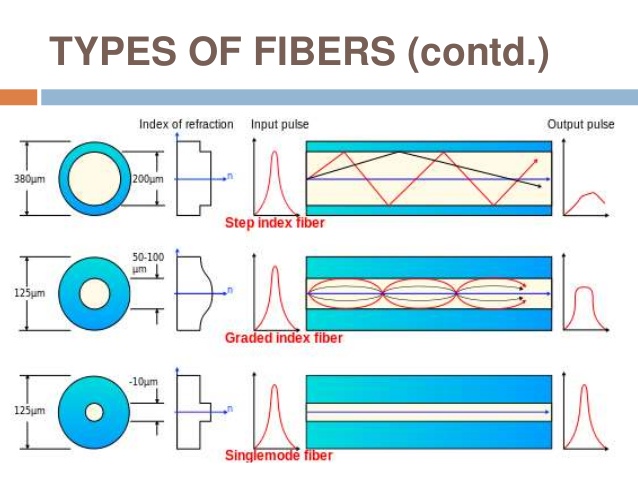 TYPES OF FIBERS (contd.)

Index of refraction

Input pulse

Output pulse

380µm

200µm

n

Step index fiber

125µm

50-100 µm

n

Graded index fiber

125µm

-10µm

n

Singlemode fiber